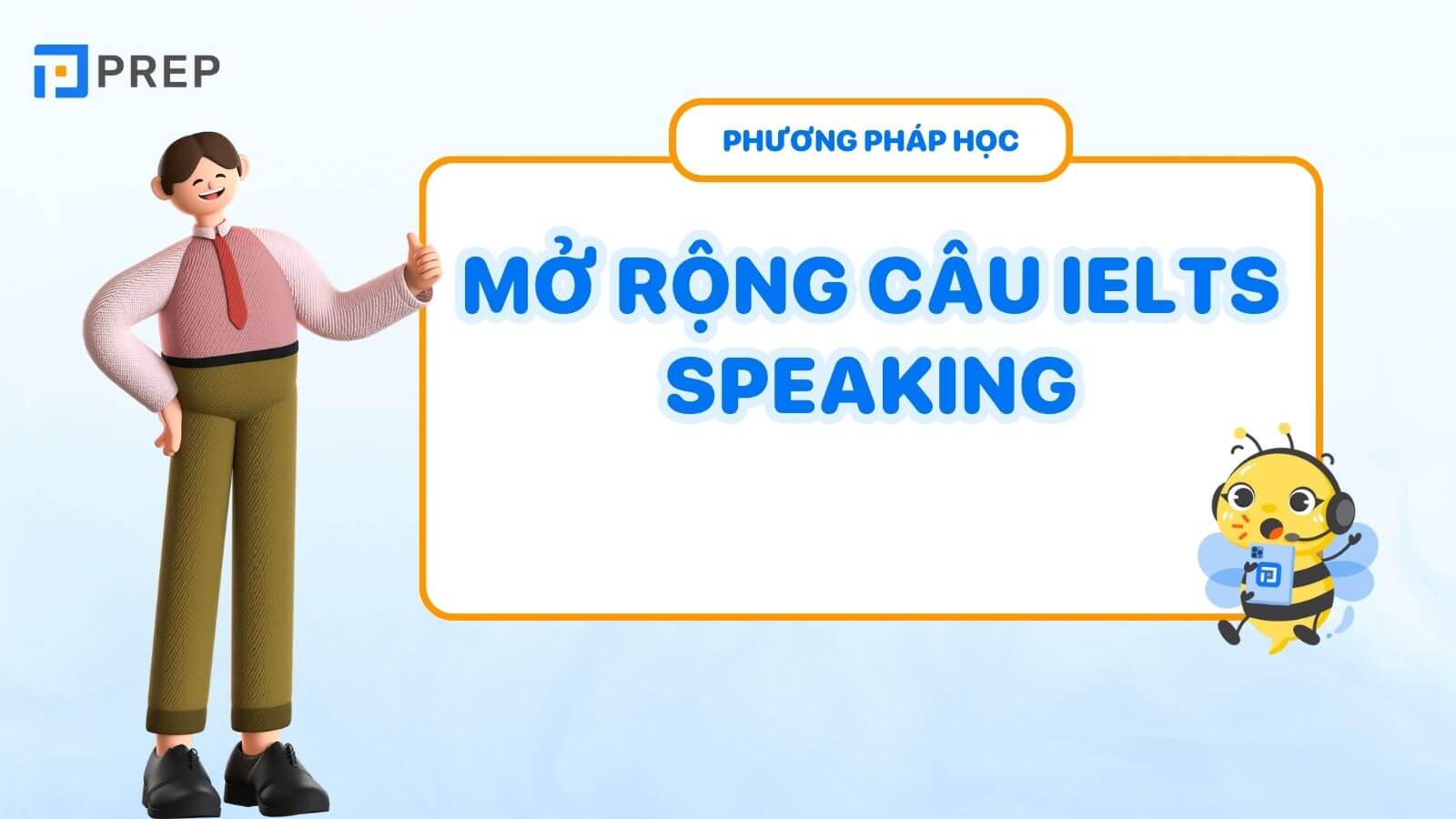 PREP

PHƯƠNG PHÁP HỌC

MỞ RỘNG CÂU IELTS SPEAKING